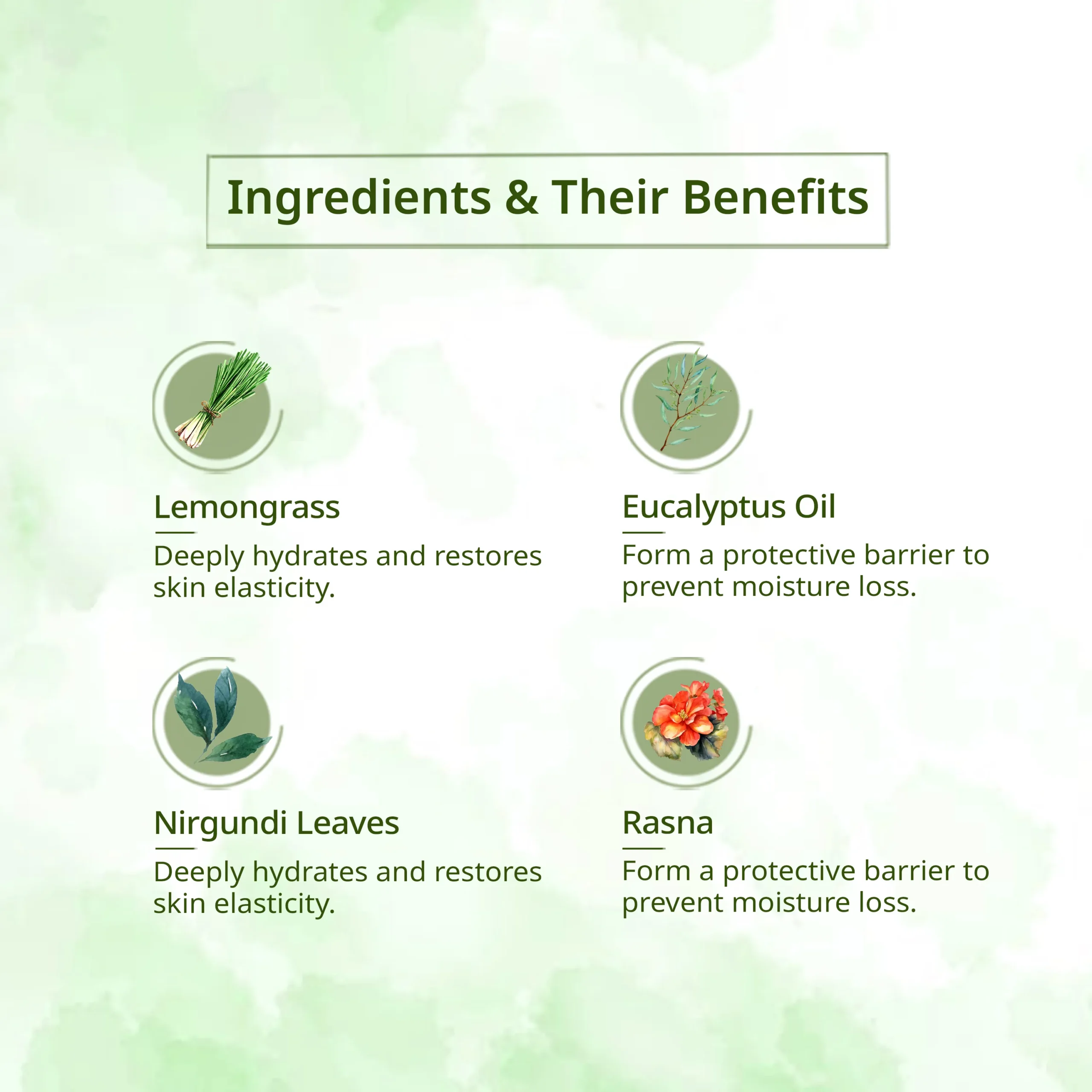 Ingredients & Their Benefits

Lemongrass

Deeply hydrates and restores skin elasticity.

Eucalyptus Oil

Form a protective barrier to prevent moisture loss.

Nirgundi Leaves

Deeply hydrates and restores skin elasticity.

Rasna

Form a protective barrier to prevent moisture loss.